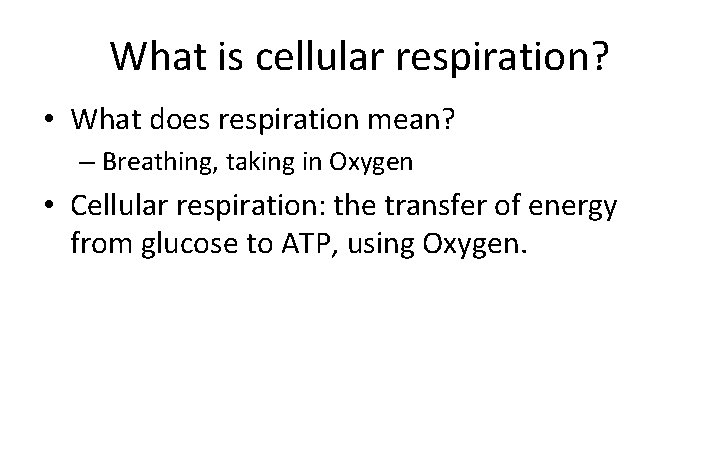 What is cellular respiration?

• What does respiration mean?

– Breathing, taking in Oxygen

• Cellular respiration: the transfer of energy from glucose to ATP, using Oxygen.